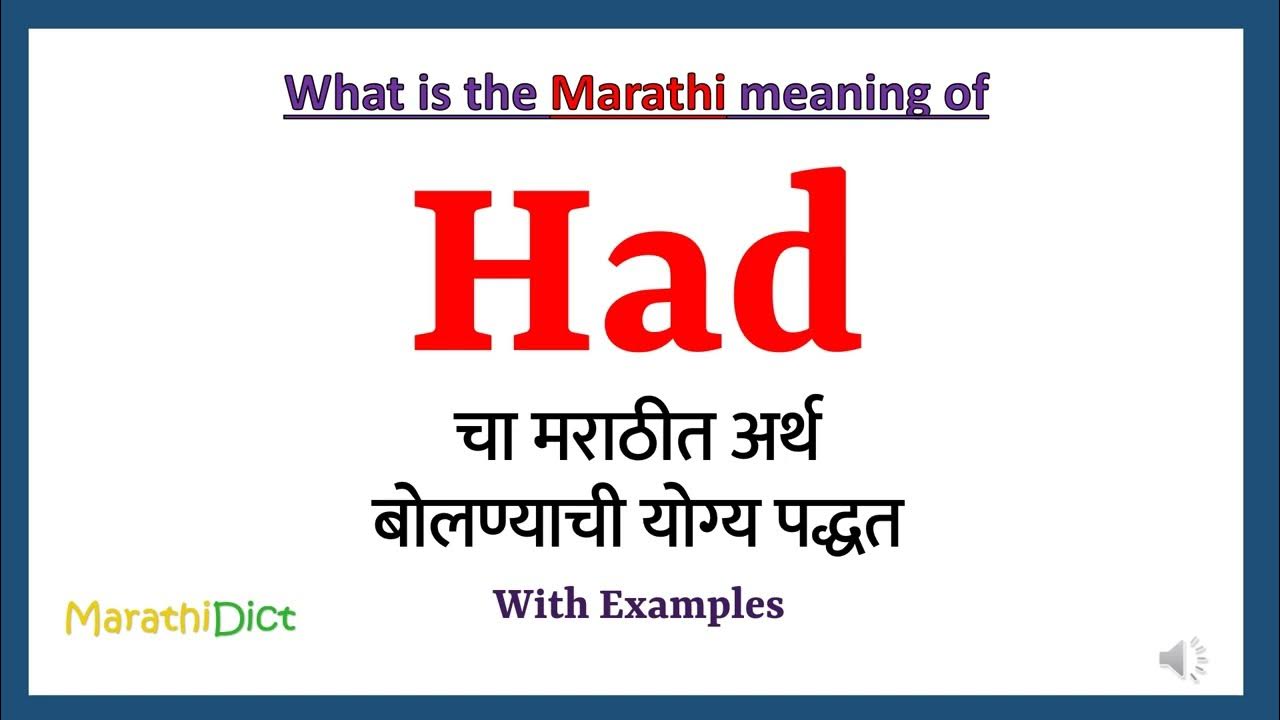 What is the Marathi meaning of

Had

चा मराठीत अर्थ
बोलण्याची योग्य पद्धत

With Examples

MarathiDict